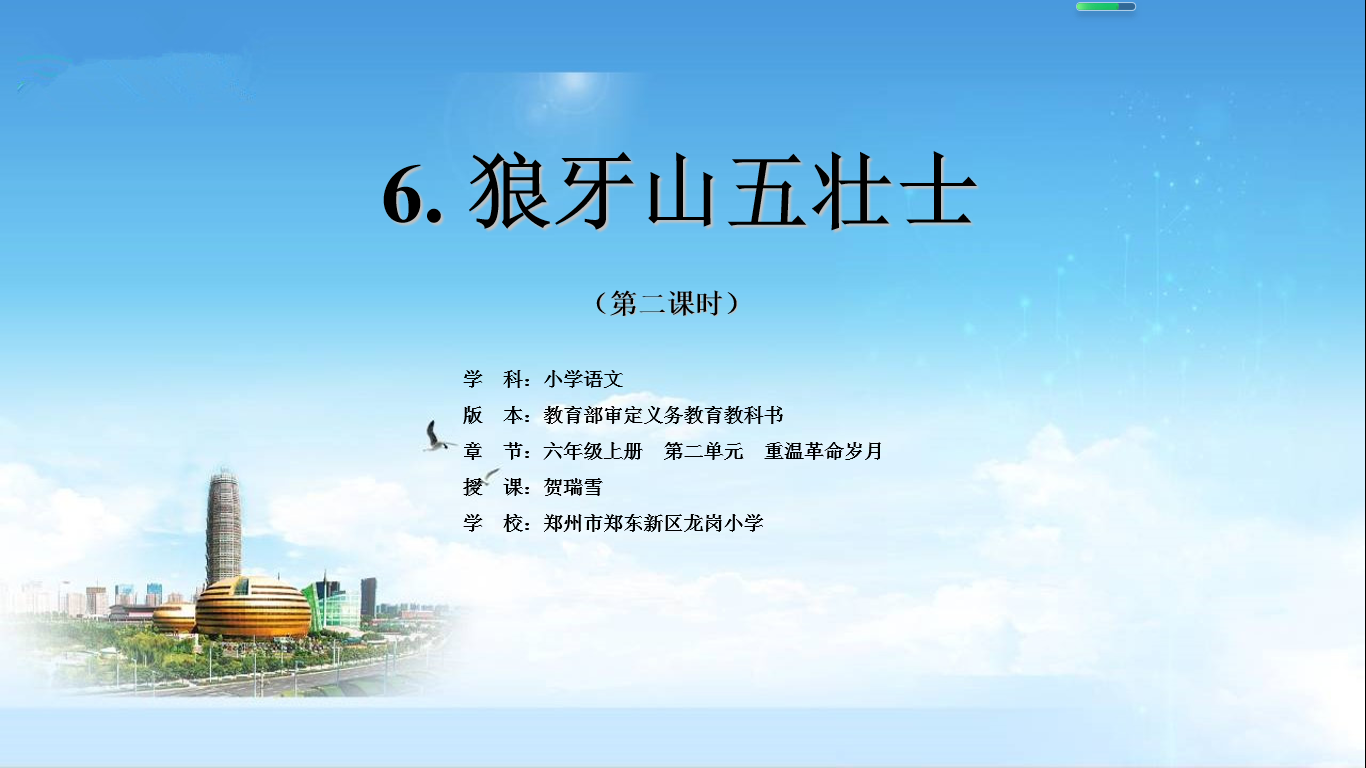 6. 狼牙山五壮士

（第二课时）

学　科：小学语文
版　本：教育部审定义务教育教科书
章　节：六年级上册　第二单元　重温革命岁月
授　课：贺瑞雪
学　校：郑州市郑东新区龙岗小学